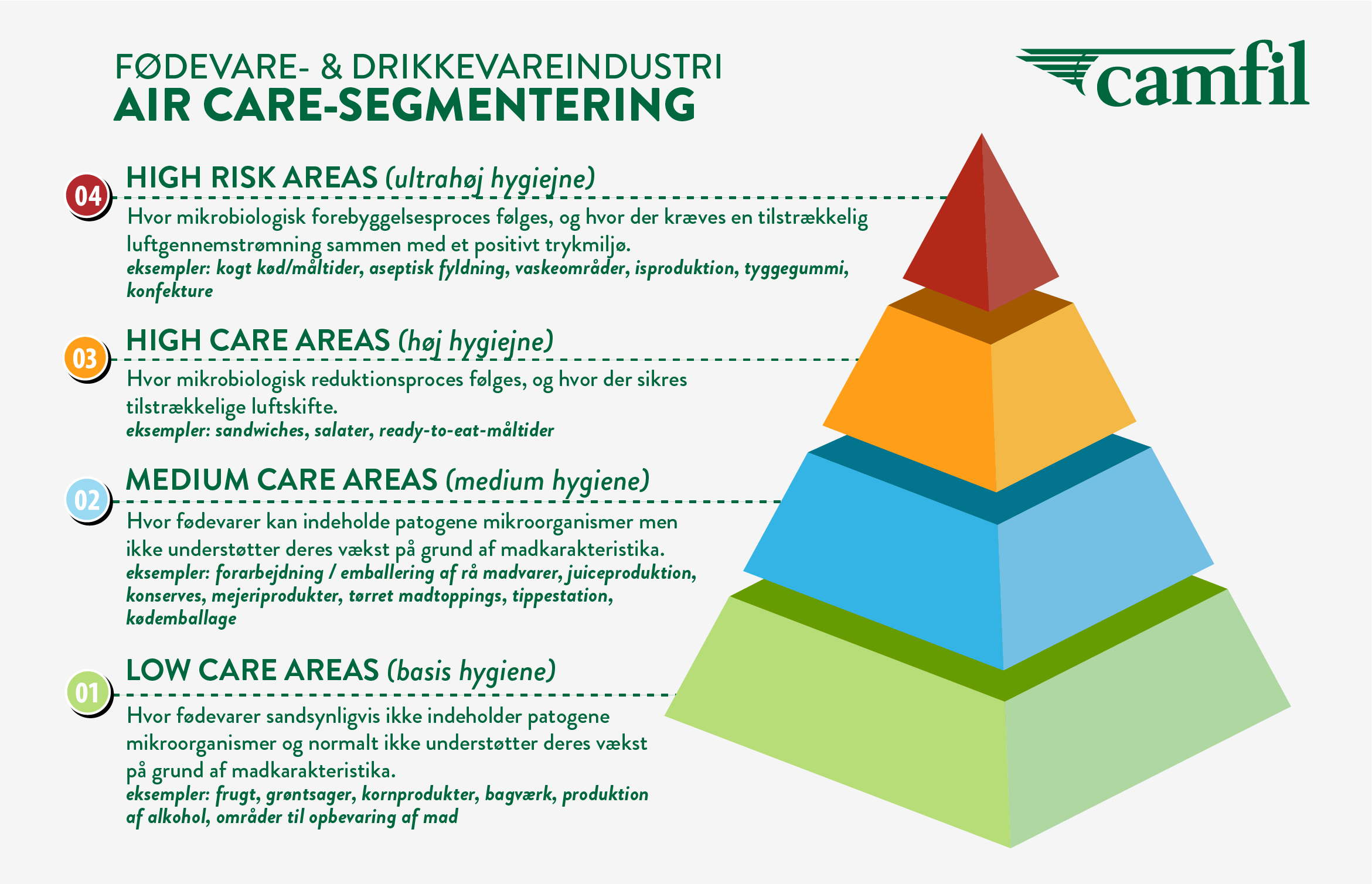 FØDEVARE- & DRIKKEVAREINDUSTRI
AIR CARE-SEGMENTERING

camfil

04 HIGH RISK AREAS (ultrahøj hygiejne)
Hvor mikrobiologisk forebyggelsesproces følges, og hvor der kræves en tilstrækkelig luftgennemstrømning sammen med et positivt trykmiljø.
eksempler: kogt kød/måltider, aseptisk fyldning, vaskeområder, isproduktion, tyggegummi, konfekture

03 HIGH CARE AREAS (høj hygiejne)
Hvor mikrobiologisk reduktionsproces følges, og hvor der sikres tilstrækkelige luftskifte.
eksempler: sandwiches, salater, ready-to-eat-måltider

02 MEDIUM CARE AREAS (medium hygiene)
Hvor fødevarer kan indeholde patogene mikroorganismer men ikke understøtter deres vækst på grund af madkarakteristika.
eksempler: forarbejdning / emballering af rå madvarer, juiceproduktion, konserves, mejeriprodukter, tørret madtoppings, tippestation, kødemballage

01 LOW CARE AREAS (basis hygiene)
Hvor fødevarer sandsynligvis ikke indeholder patogene mikroorganismer og normalt ikke understøtter deres vækst på grund af madkarakteristika.
eksempler: frugt, grøntsager, kornprodukter, bagværk, produktion af alkohol, områder til opbevaring af mad